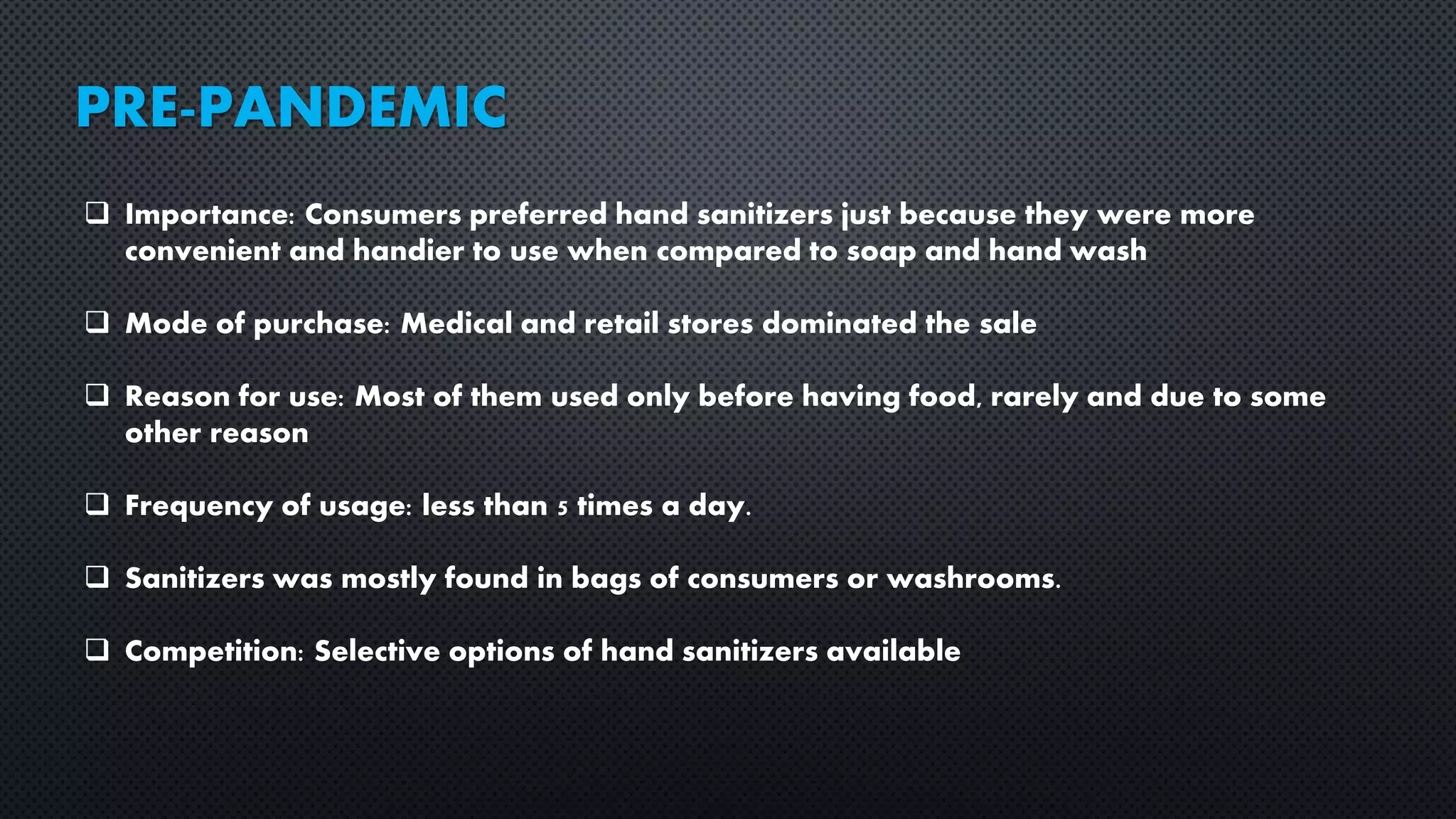 PRE-PANDEMIC

❑ Importance: Consumers preferred hand sanitizers just because they were more convenient and handier to use when compared to soap and hand wash

❑ Mode of purchase: Medical and retail stores dominated the sale

❑ Reason for use: Most of them used only before having food, rarely and due to some other reason

❑ Frequency of usage: less than 5 times a day.

❑ Sanitizers was mostly found in bags of consumers or washrooms.

❑ Competition: Selective options of hand sanitizers available